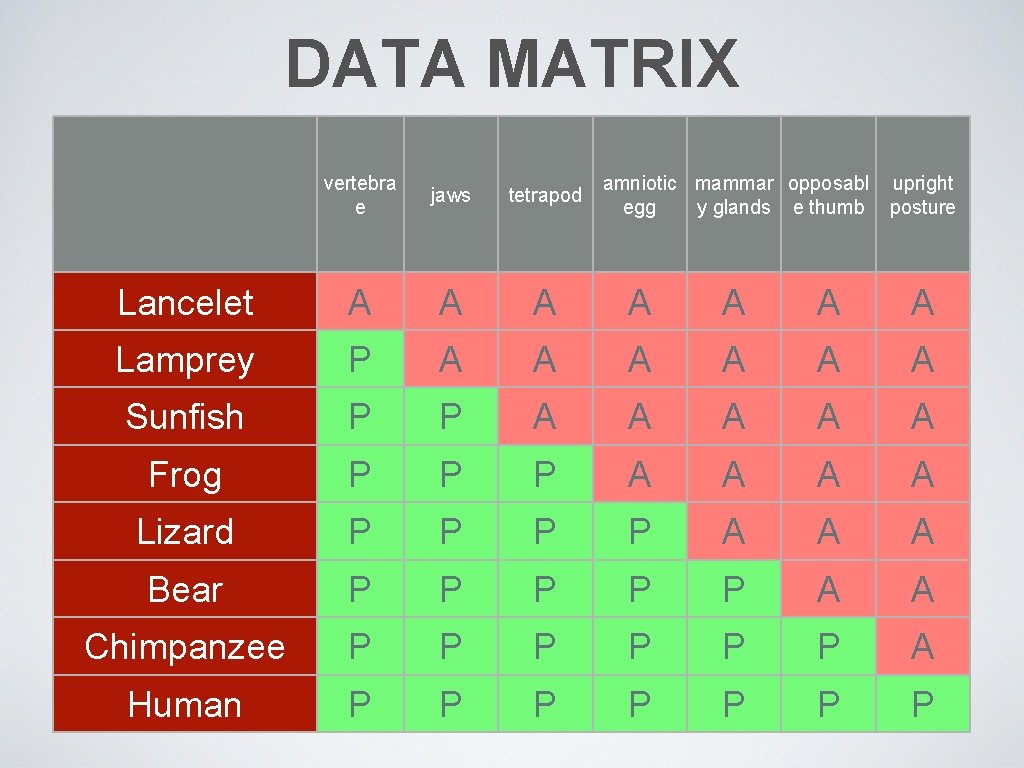 DATA MATRIX

| | vertebrae | jaws | tetrapod | amniotic egg | mammary glands | opposable thumb | upright posture |
|---|---|---|---|---|---|---|---|
| Lancelet | A | A | A | A | A | A | A |
| Lamprey | P | A | A | A | A | A | A |
| Sunfish | P | P | A | A | A | A | A |
| Frog | P | P | P | A | A | A | A |
| Lizard | P | P | P | P | A | A | A |
| Bear | P | P | P | P | P | A | A |
| Chimpanzee | P | P | P | P | P | P | A |
| Human | P | P | P | P | P | P | P |